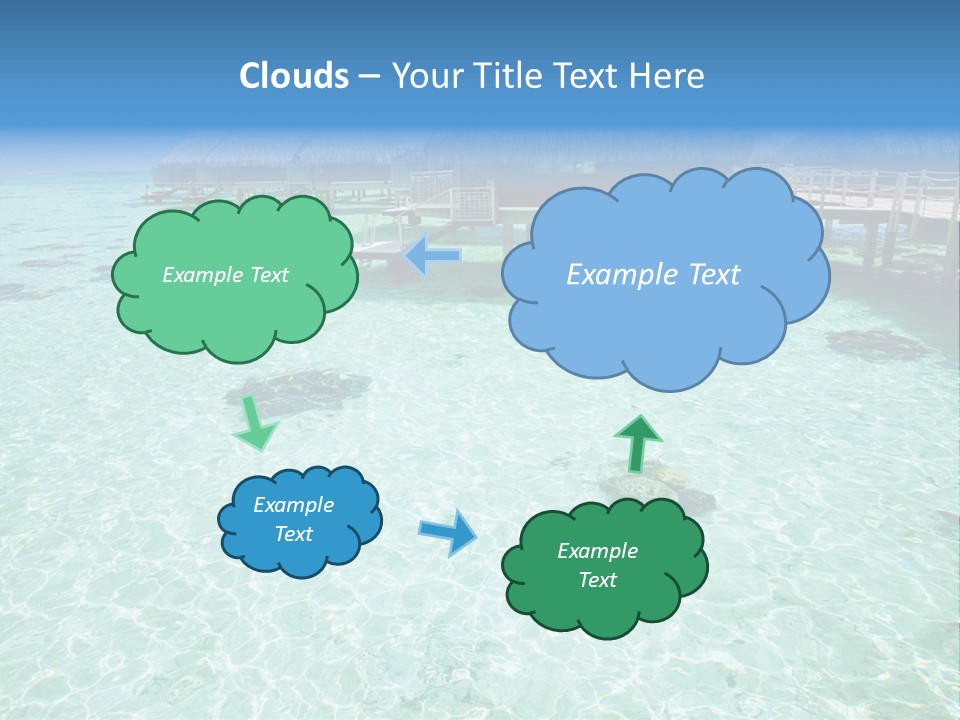 Clouds – Your Title Text Here

Example Text

Example Text

Example Text

Example Text